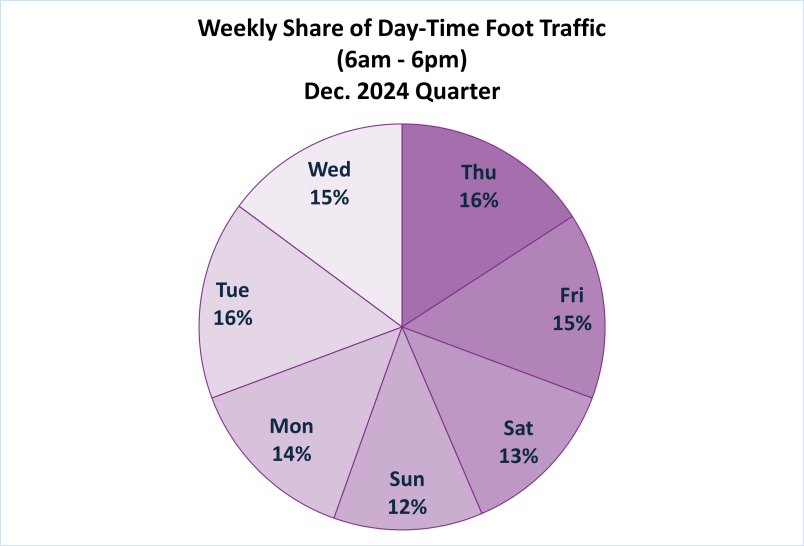 Weekly Share of Day-Time Foot Traffic
(6am - 6pm)
Dec. 2024 Quarter

Thu
16%

Fri
15%

Sat
13%

Sun
12%

Mon
14%

Tue
16%

Wed
15%